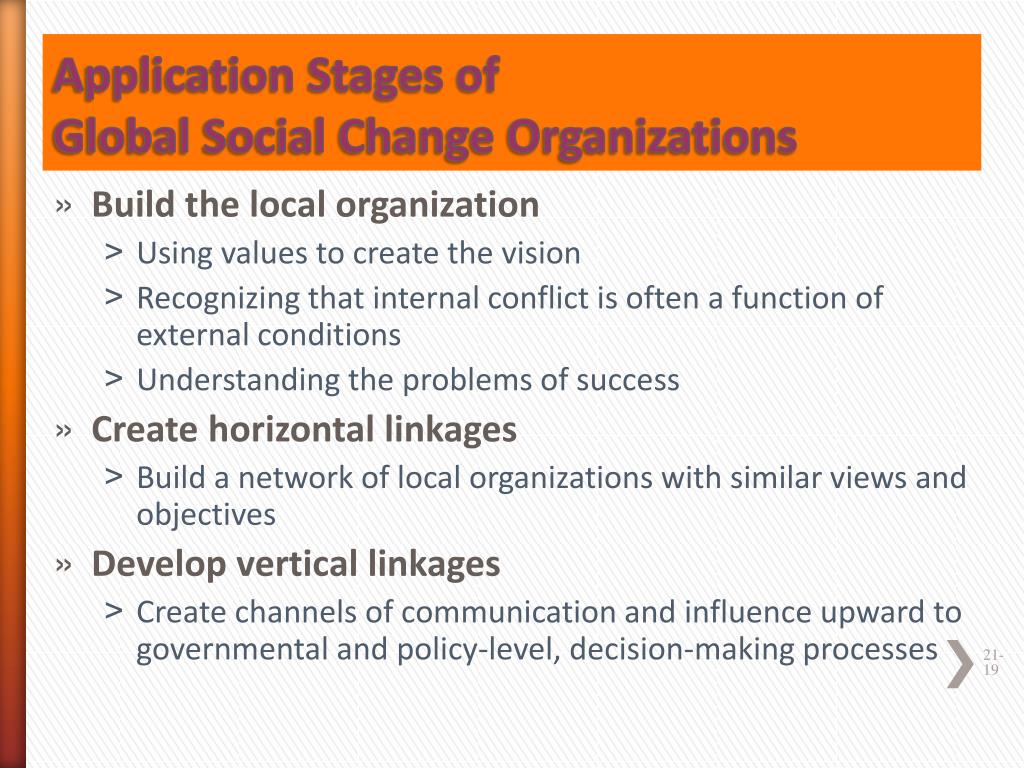 Application Stages of
Global Social Change Organizations

» Build the local organization
> Using values to create the vision
> Recognizing that internal conflict is often a function of external conditions
> Understanding the problems of success
» Create horizontal linkages
> Build a network of local organizations with similar views and objectives
» Develop vertical linkages
> Create channels of communication and influence upward to governmental and policy-level, decision-making processes

21-19